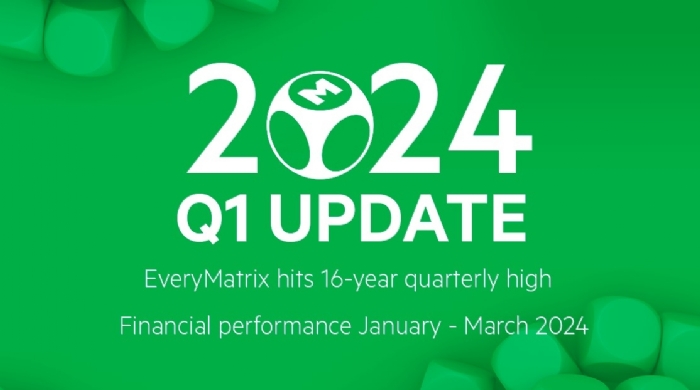 2024
Q1 UPDATE

EveryMatrix hits 16-year quarterly high

Financial performance January - March 2024